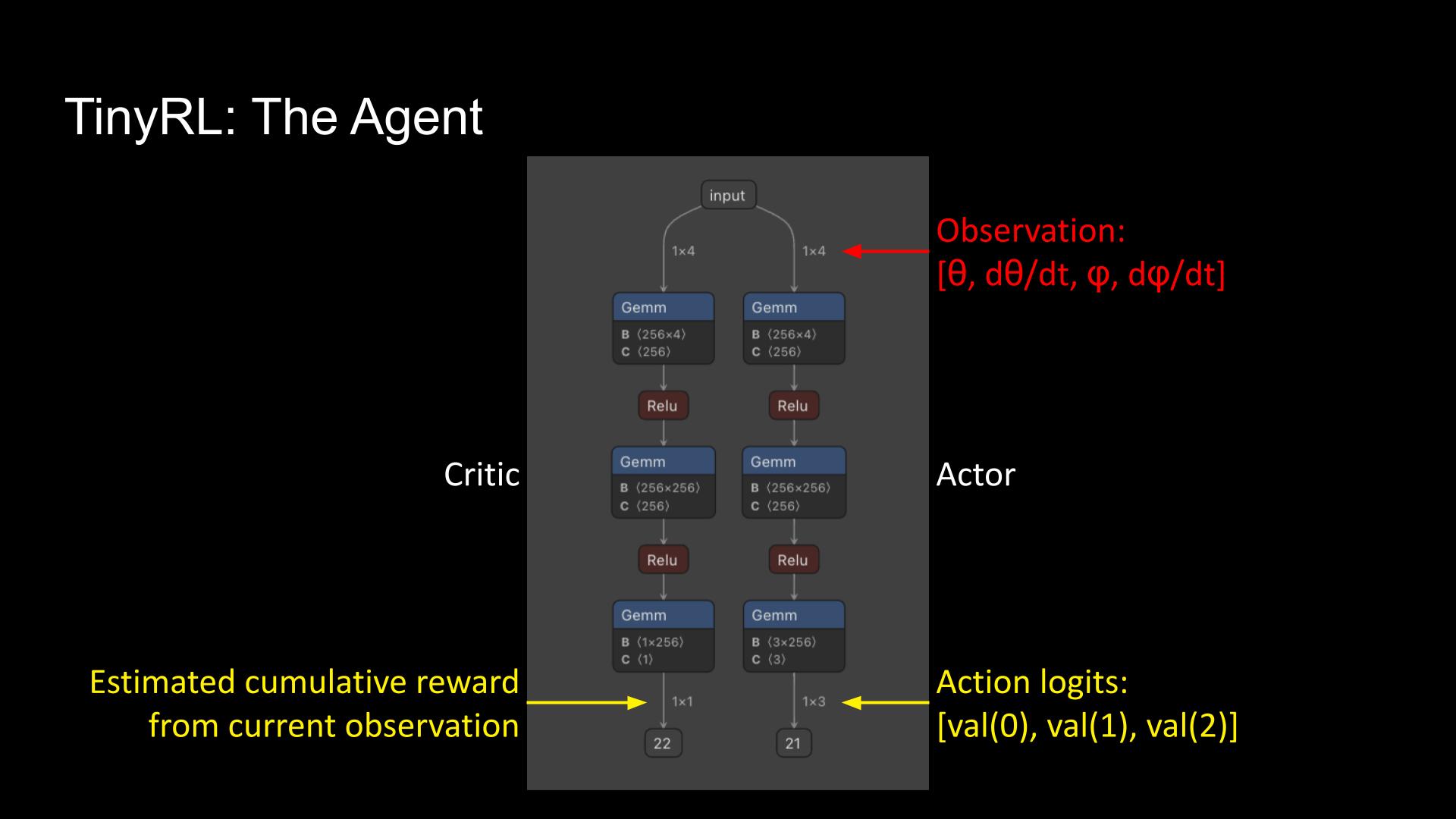 TinyRL: The Agent

input

1×4

1×4

Observation:
[θ, dθ/dt, φ, dφ/dt]

Gemm
B ⟨256×4⟩
C ⟨256⟩

Gemm
B ⟨256×4⟩
C ⟨256⟩

Relu

Relu

Critic

Gemm
B ⟨256×256⟩
C ⟨256⟩

Gemm
B ⟨256×256⟩
C ⟨256⟩

Actor

Relu

Relu

Gemm
B ⟨1×256⟩
C ⟨1⟩

Gemm
B ⟨3×256⟩
C ⟨3⟩

Estimated cumulative reward from current observation

1×1

1×3

Action logits:
[val(0), val(1), val(2)]

22

21